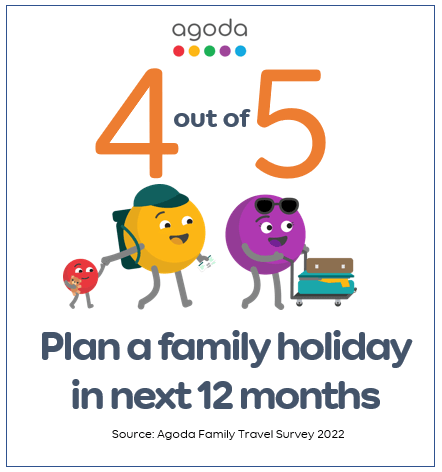 agoda

4 out of 5

Plan a family holiday in next 12 months

Source: Agoda Family Travel Survey 2022